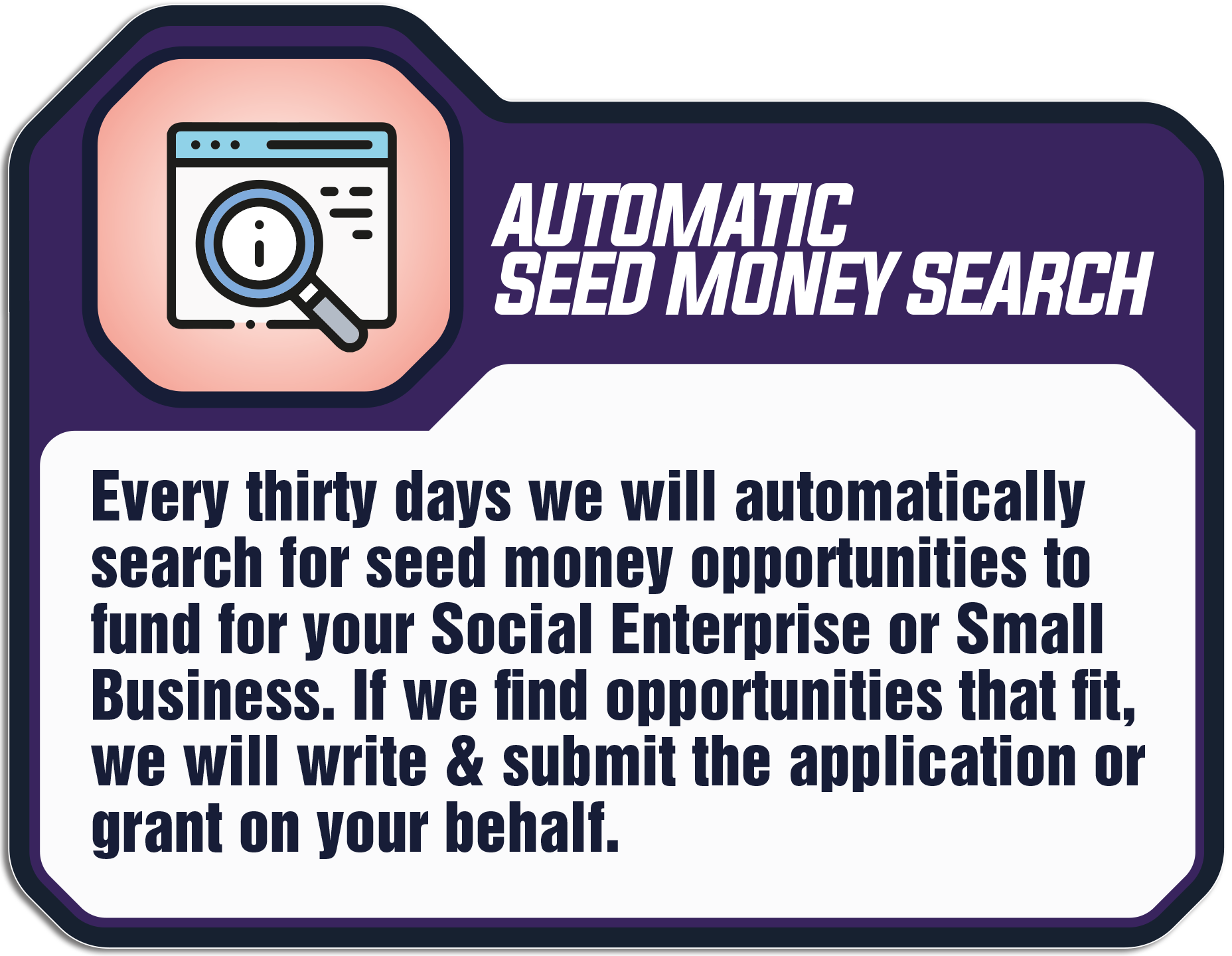 AUTOMATIC
SEED MONEY SEARCH

Every thirty days we will automatically search for seed money opportunities to fund for your Social Enterprise or Small Business. If we find opportunities that fit, we will write & submit the application or grant on your behalf.